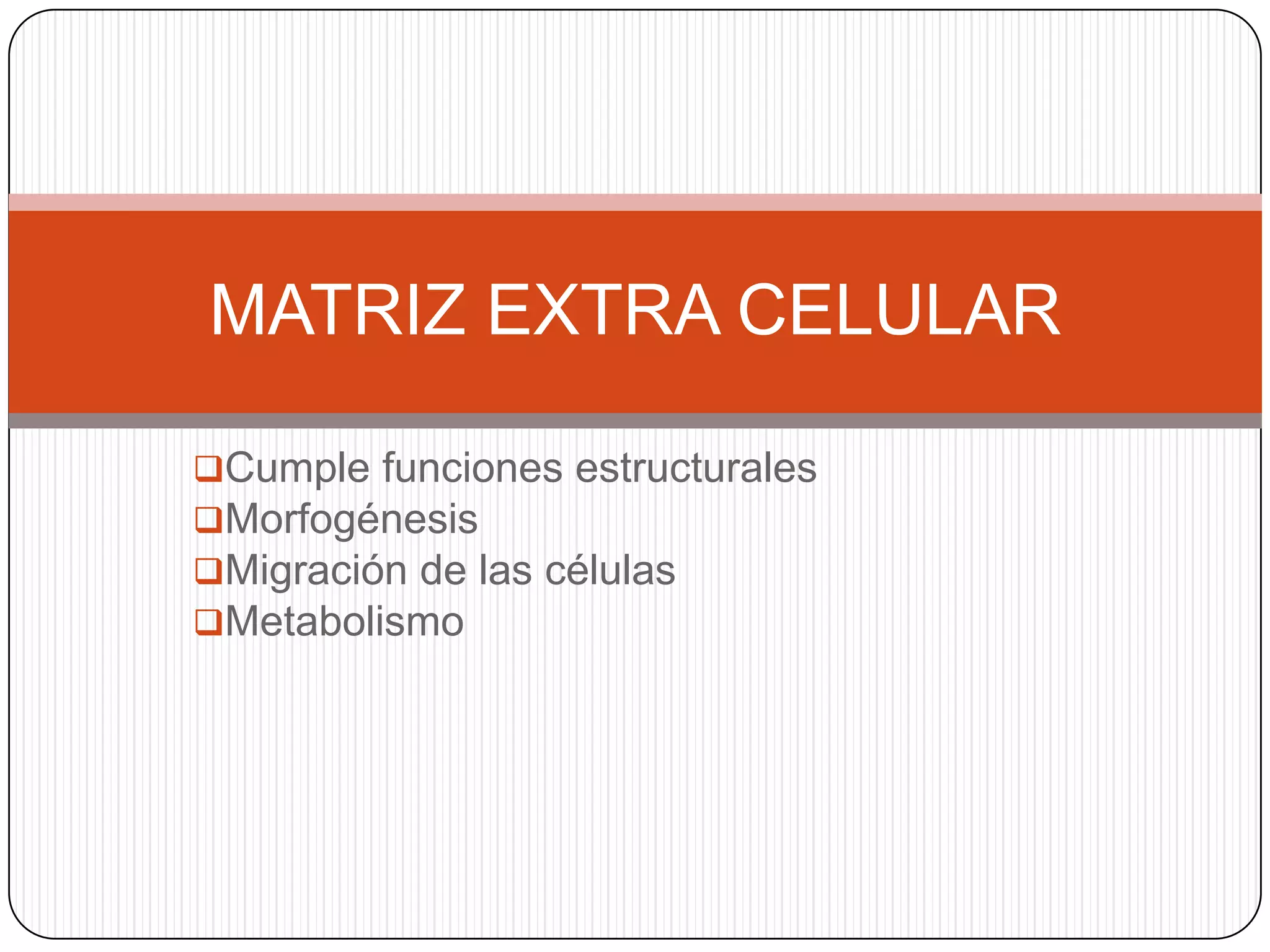 MATRIZ EXTRA CELULAR

❑Cumple funciones estructurales
❑Morfogénesis
❑Migración de las células
❑Metabolismo